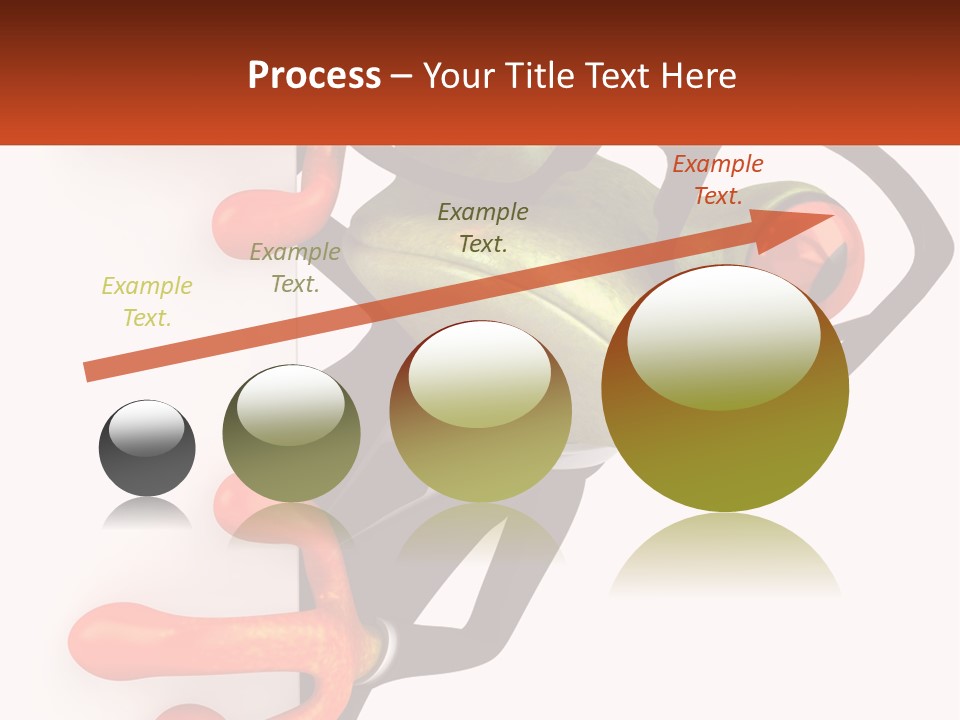 Process – Your Title Text Here

Example Text.

Example Text.

Example Text.

Example Text.